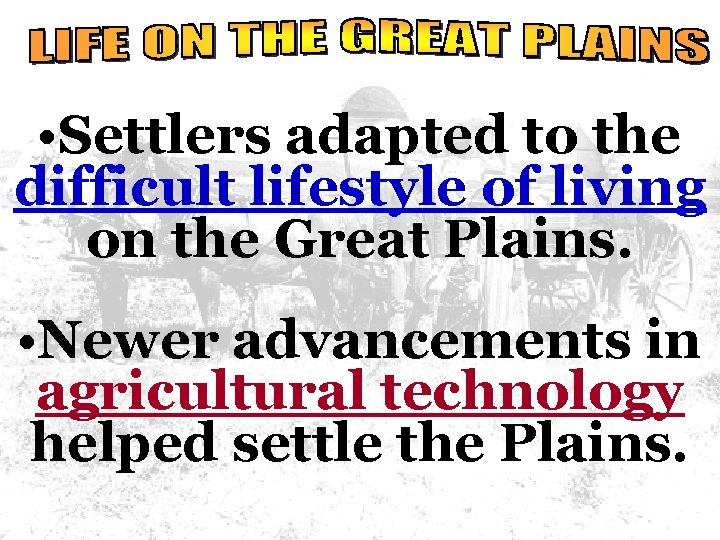 LIFE ON THE GREAT PLAINS

•Settlers adapted to the difficult lifestyle of living on the Great Plains.

•Newer advancements in agricultural technology helped settle the Plains.